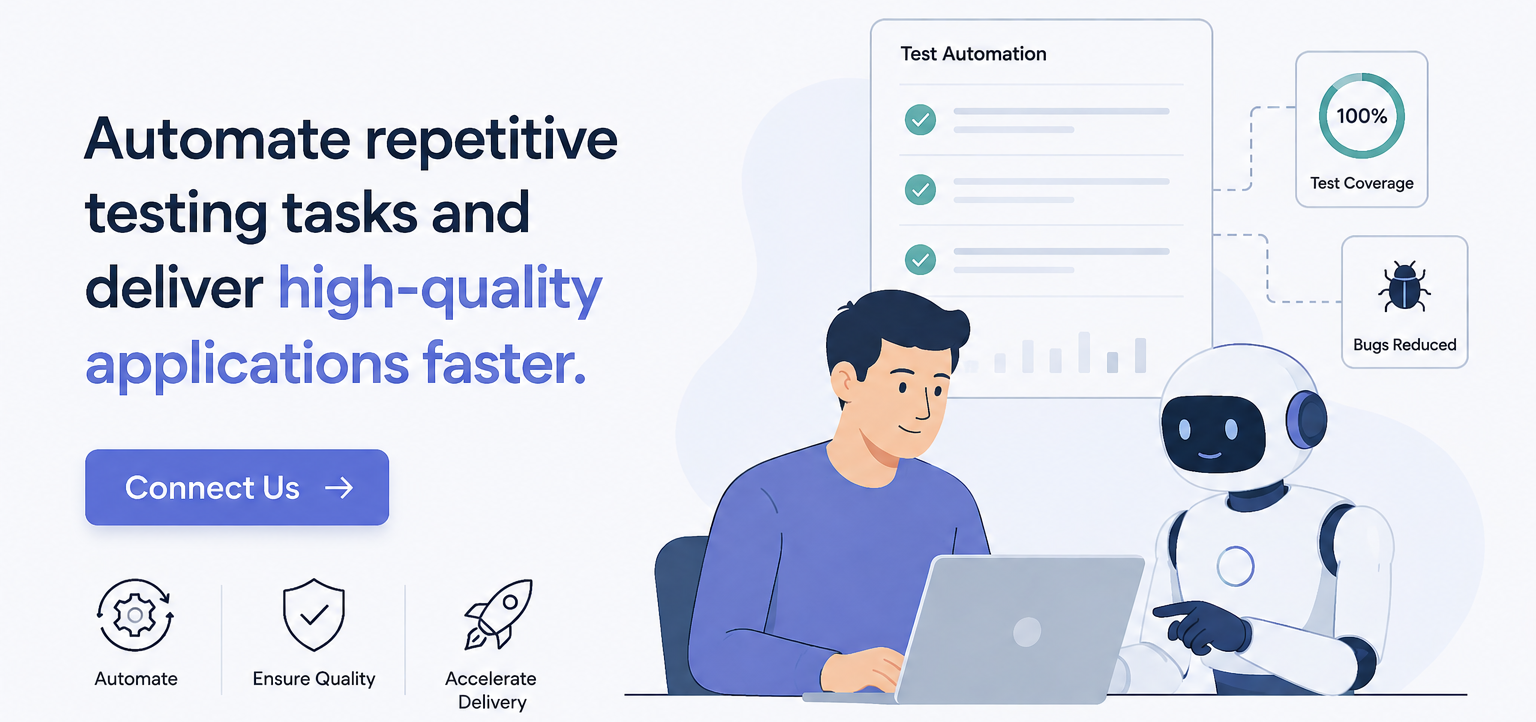 Automate repetitive testing tasks and deliver high-quality applications faster.

Connect Us →

Automate

Ensure Quality

Accelerate Delivery

Test Automation

100%

Test Coverage

Bugs Reduced